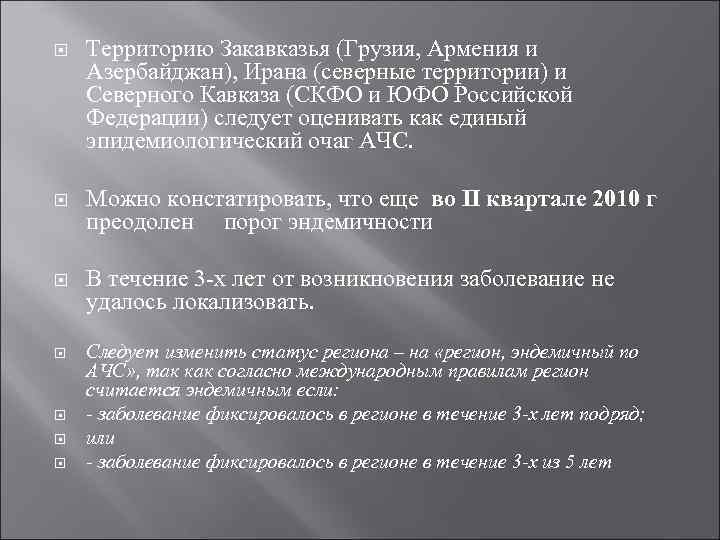 Территорию Закавказья (Грузия, Армения и Азербайджан), Ирана (северные территории) и Северного Кавказа (СКФО и ЮФО Российской Федерации) следует оценивать как единый эпидемиологический очаг АЧС.

Можно констатировать, что еще во II квартале 2010 г преодолен порог эндемичности

В течение 3-х лет от возникновения заболевание не удалось локализовать.

Следует изменить статус региона – на «регион, эндемичный по АЧС», так как согласно международным правилам регион считается эндемичным если:

- заболевание фиксировалось в регионе в течение 3-х лет подряд;

или

- заболевание фиксировалось в регионе в течение 3-х из 5 лет